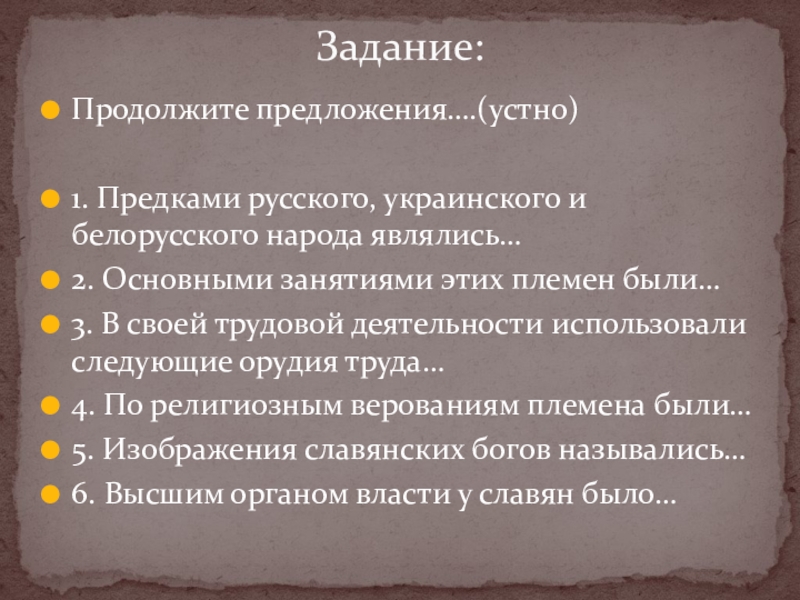 Задание:

Продолжите предложения….(устно)

1. Предками русского, украинского и белорусского народа являлись…

2. Основными занятиями этих племен были…

3. В своей трудовой деятельности использовали следующие орудия труда…

4. По религиозным верованиям племена были…

5. Изображения славянских богов назывались…

6. Высшим органом власти у славян было…